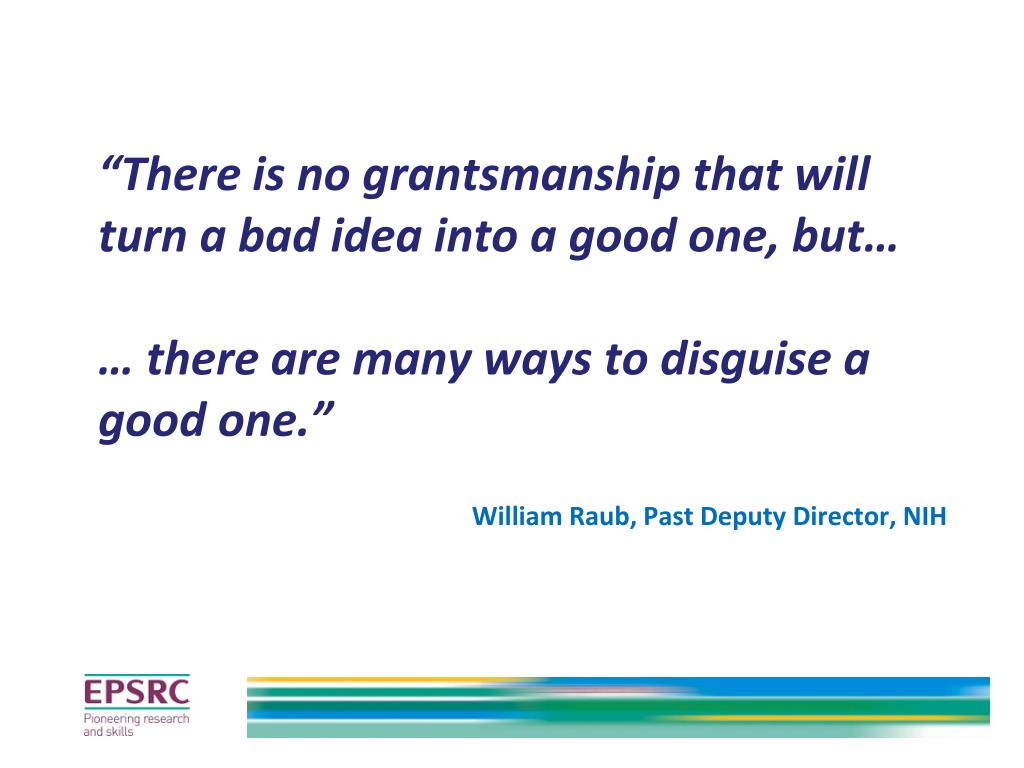 “There is no grantsmanship that will turn a bad idea into a good one, but…

… there are many ways to disguise a good one.”

William Raub, Past Deputy Director, NIH

EPSRC
Pioneering research and skills